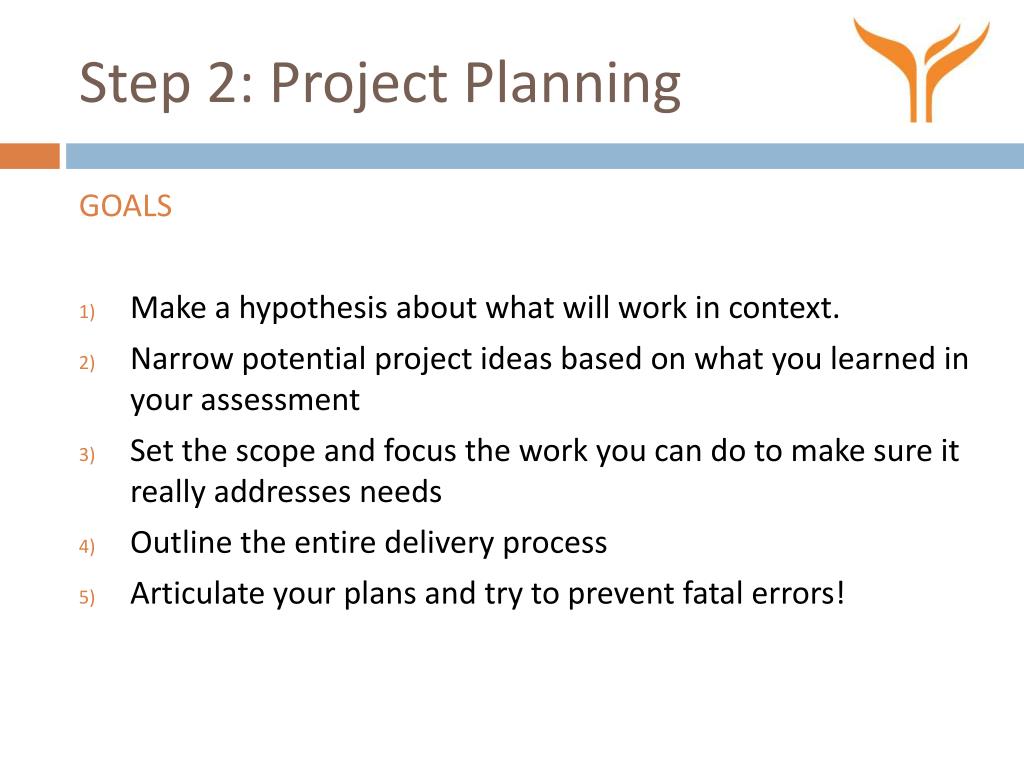 Step 2: Project Planning

GOALS

1) Make a hypothesis about what will work in context.
2) Narrow potential project ideas based on what you learned in your assessment
3) Set the scope and focus the work you can do to make sure it really addresses needs
4) Outline the entire delivery process
5) Articulate your plans and try to prevent fatal errors!